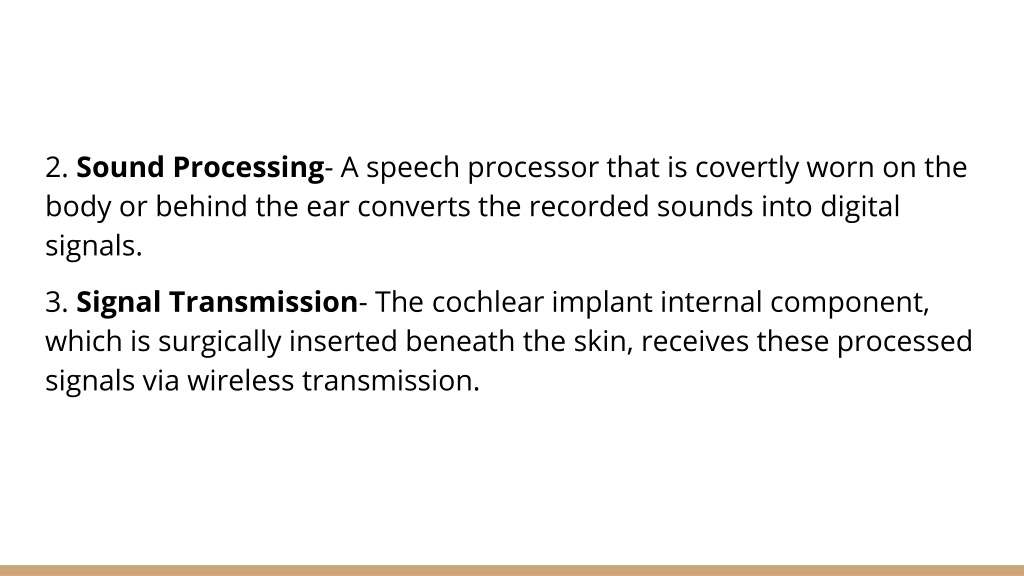 2. Sound Processing- A speech processor that is covertly worn on the body or behind the ear converts the recorded sounds into digital signals.

3. Signal Transmission- The cochlear implant internal component, which is surgically inserted beneath the skin, receives these processed signals via wireless transmission.